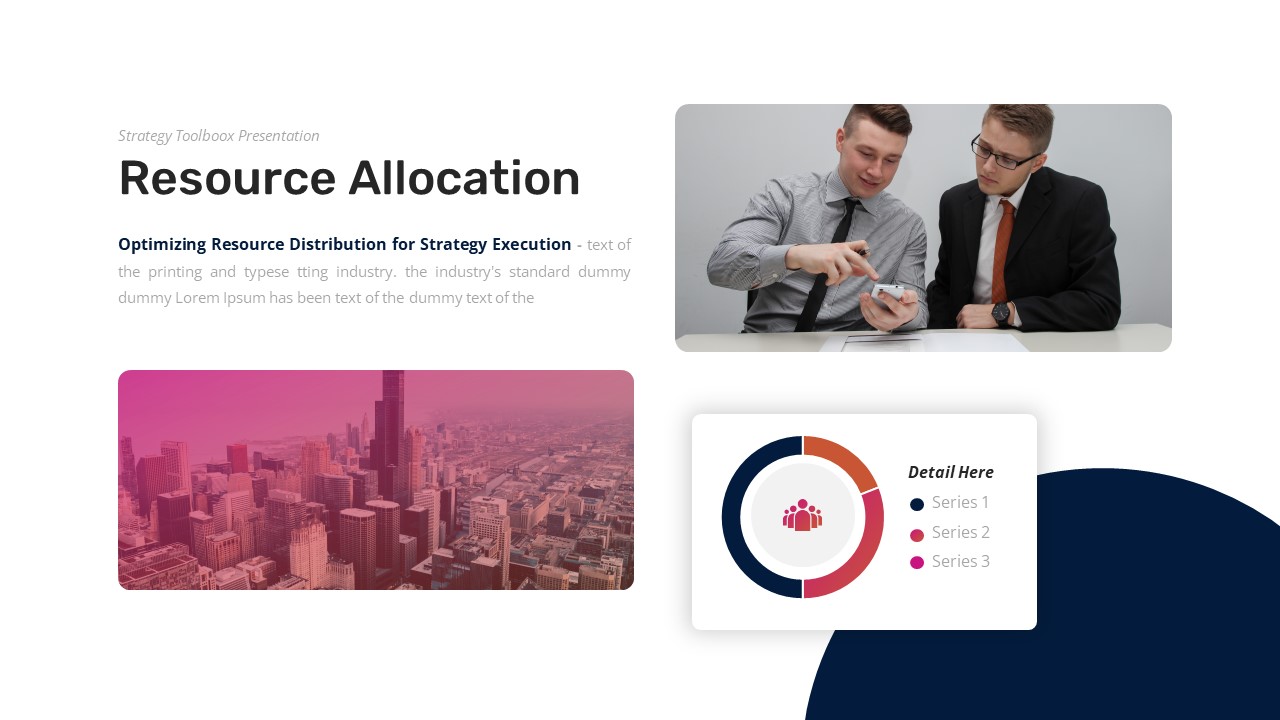 Strategy Toolboox Presentation

Resource Allocation

Optimizing Resource Distribution for Strategy Execution - text of the printing and typese tting industry. the industry's standard dummy dummy Lorem Ipsum has been text of the dummy text of the

Detail Here
Series 1
Series 2
Series 3